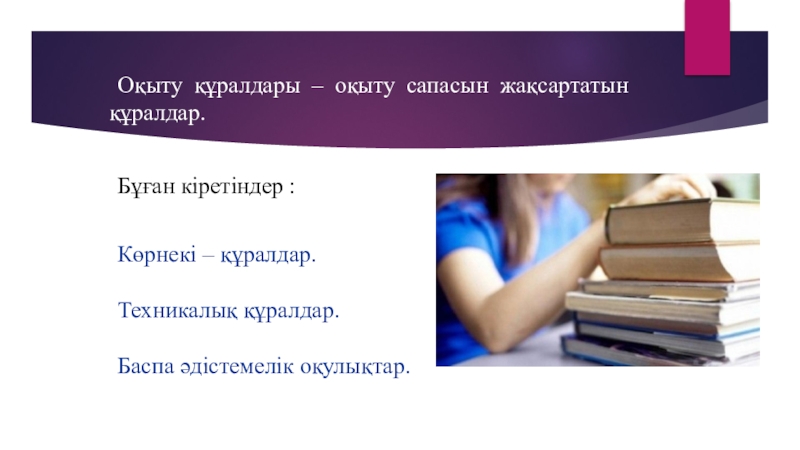 Оқыту құралдары – оқыту сапасын жақсартатын құралдар.

Бұған кіретіндер :

Көрнекі – құралдар.

Техникалық құралдар.

Баспа әдістемелік оқулықтар.